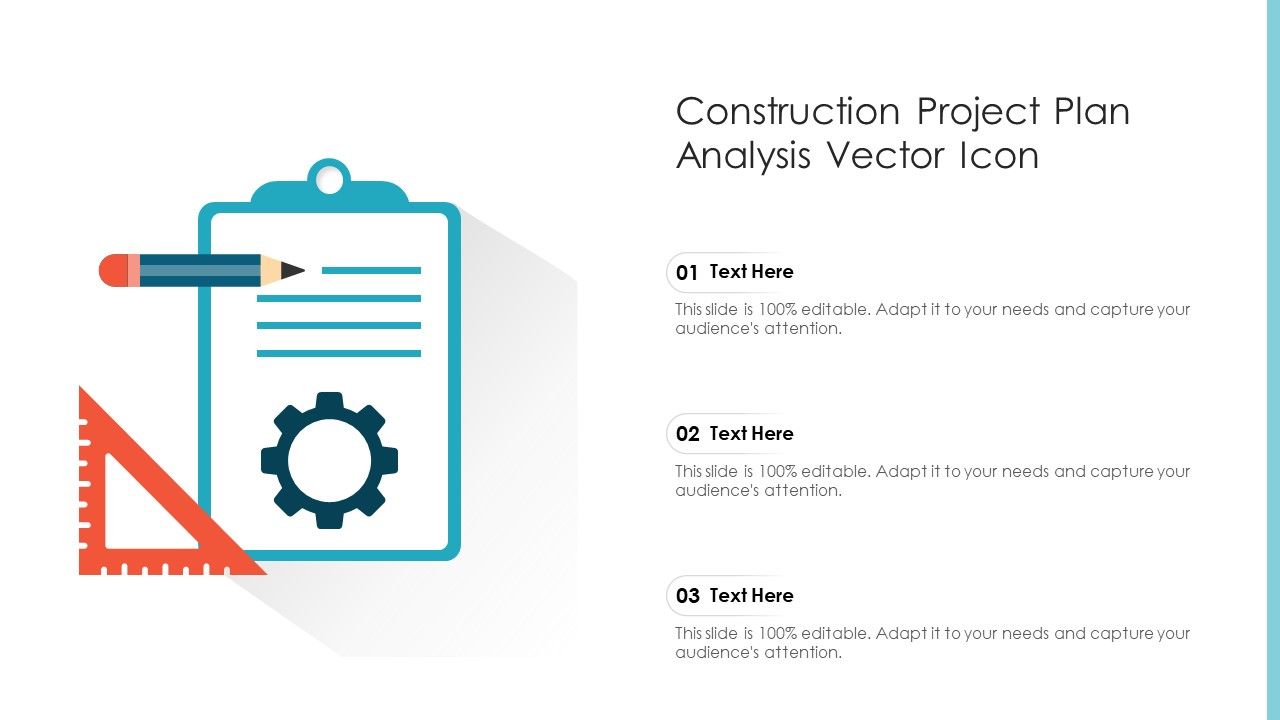 Construction Project Plan Analysis Vector Icon

01 Text Here

This slide is 100% editable. Adapt it to your needs and capture your audience's attention.

02 Text Here

This slide is 100% editable. Adapt it to your needs and capture your audience's attention.

03 Text Here

This slide is 100% editable. Adapt it to your needs and capture your audience's attention.